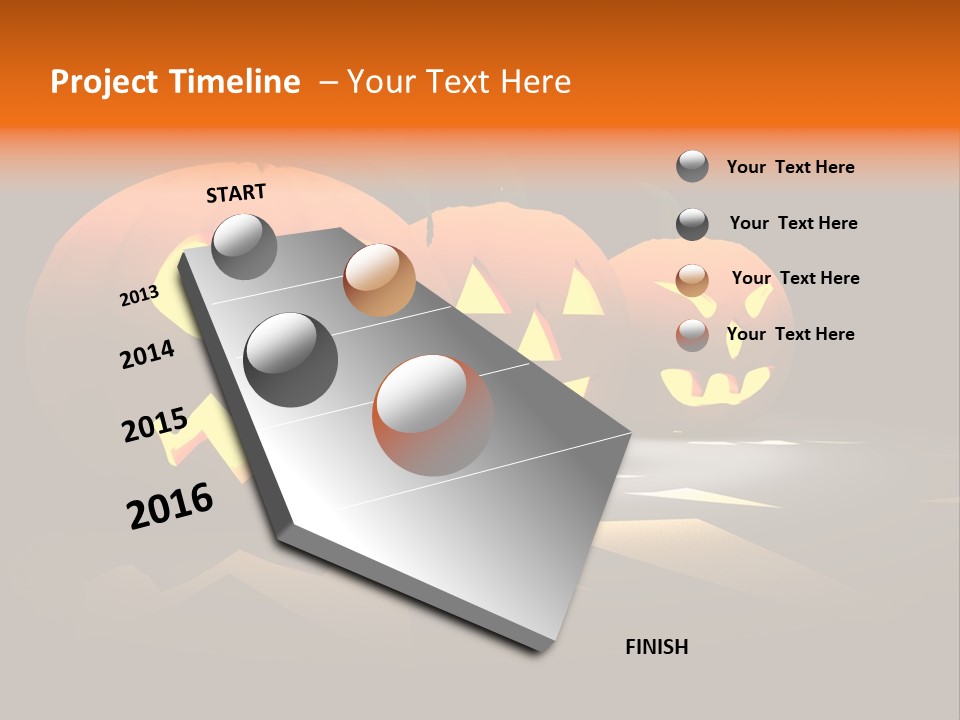 Project Timeline – Your Text Here

START

2013

2014

2015

2016

FINISH

Your Text Here

Your Text Here

Your Text Here

Your Text Here